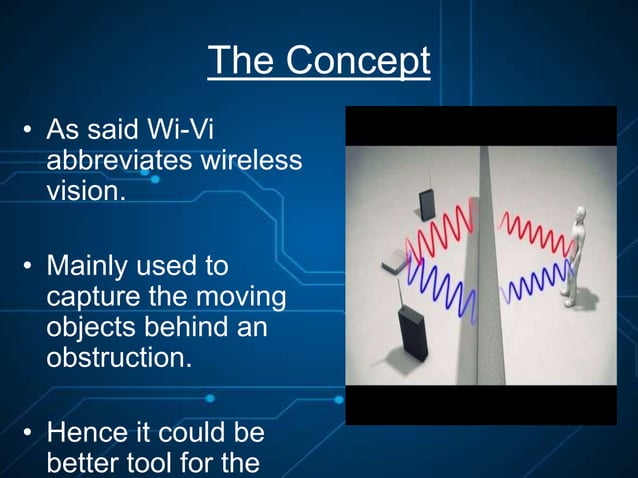 The Concept

• As said Wi-Vi abbreviates wireless vision.

• Mainly used to capture the moving objects behind an obstruction.

• Hence it could be better tool for the